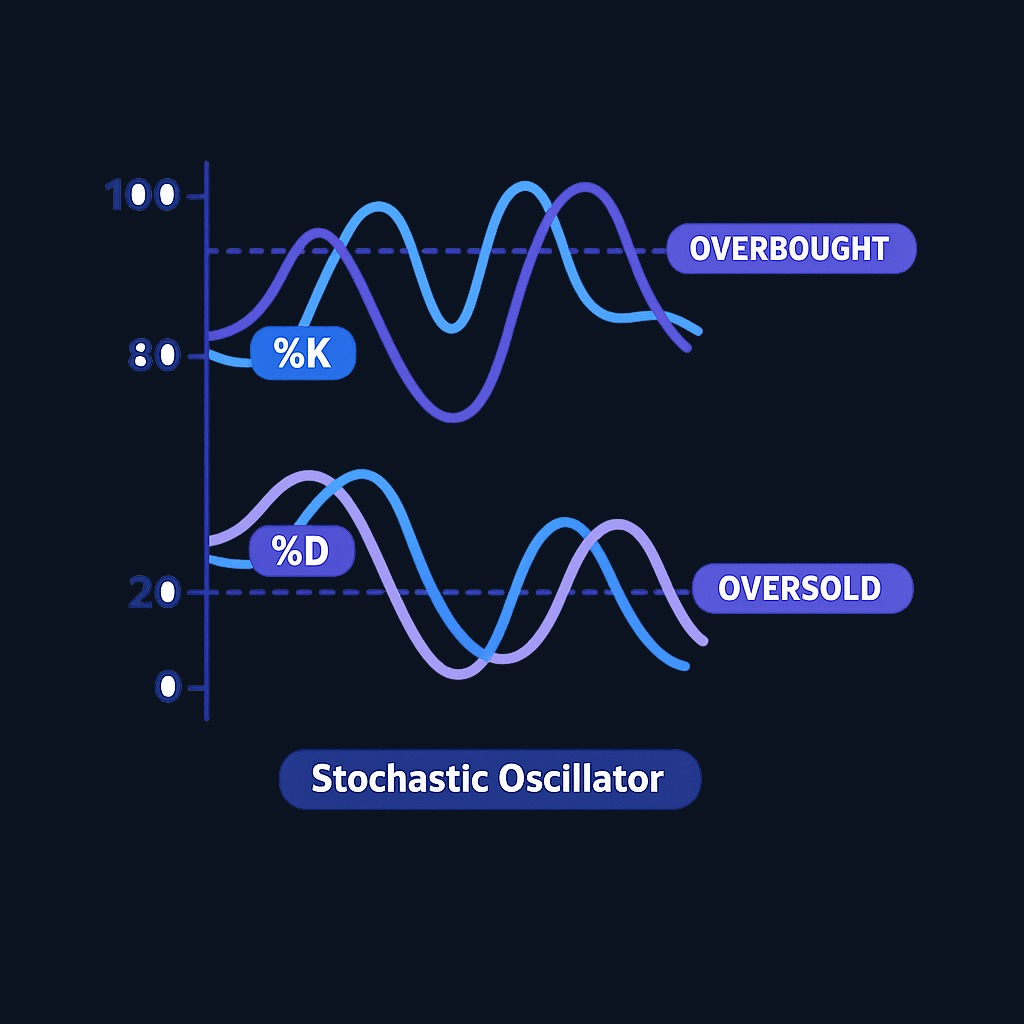 100

OVERBOUGHT

80

%K

%D

20

OVERSOLD

0

Stochastic Oscillator